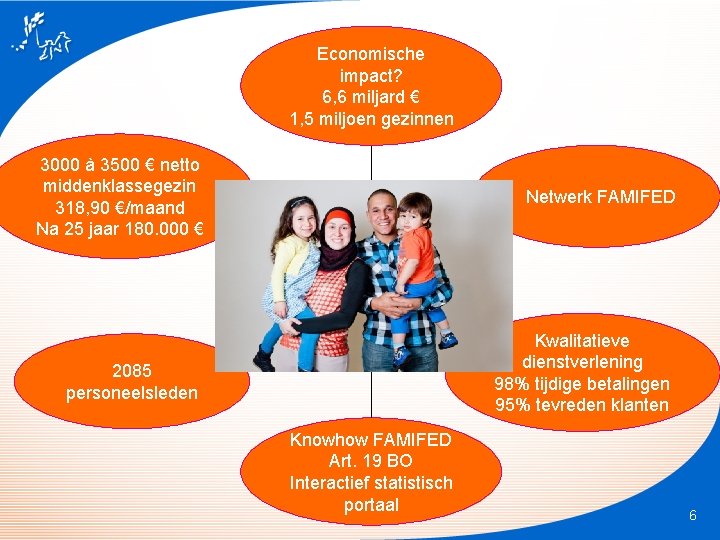 Economische impact?
6,6 miljard €
1,5 miljoen gezinnen

3000 à 3500 € netto
middenklassegezin
318,90 €/maand
Na 25 jaar 180.000 €

Netwerk FAMIFED

2085
personeelsleden

Kwalitatieve
dienstverlening
98% tijdige betalingen
95% tevreden klanten

Knowhow FAMIFED
Art. 19 BO
Interactief statistisch
portaal

6